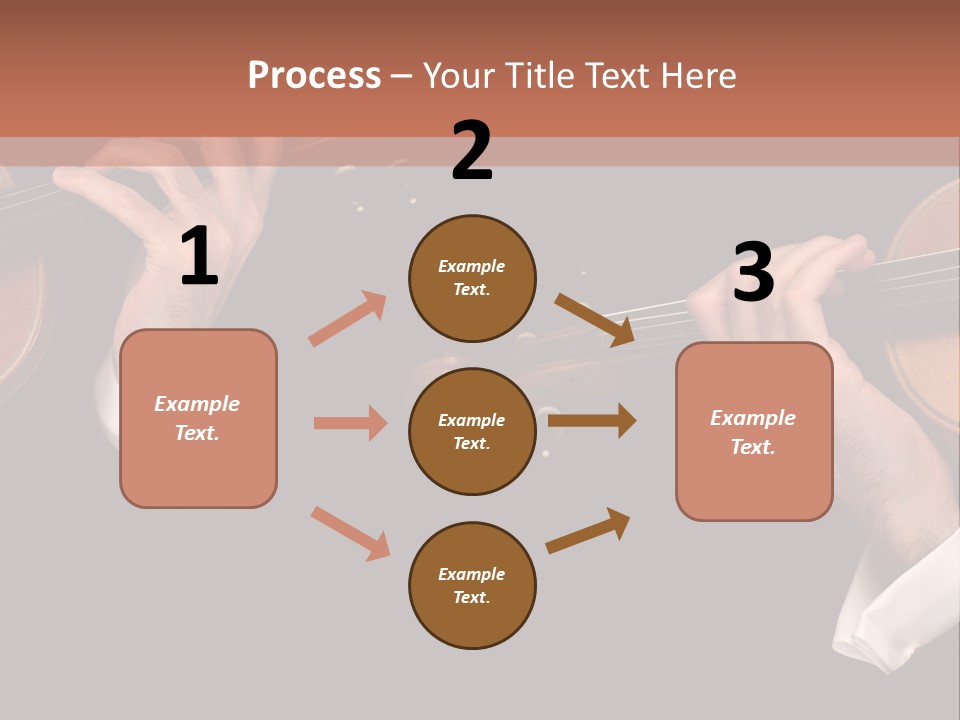 Process – Your Title Text Here

1

Example Text.

2

Example Text.

Example Text.

Example Text.

3

Example Text.